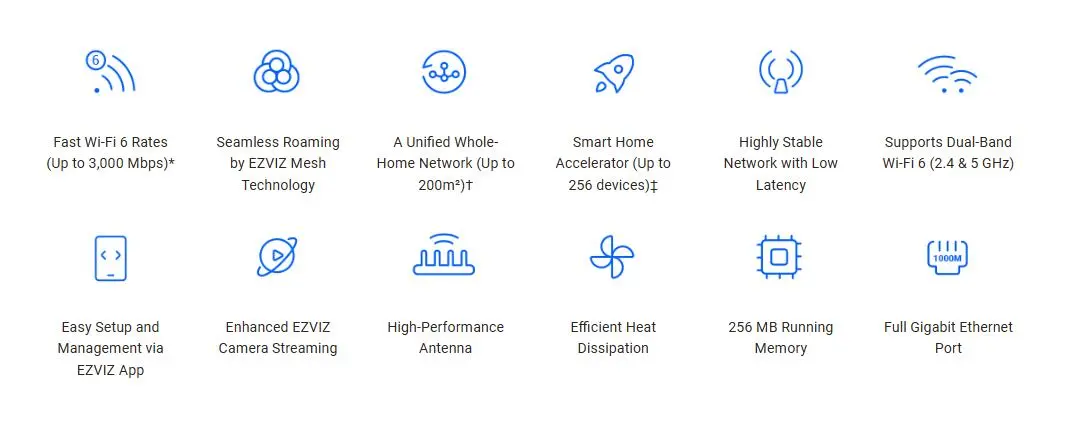 6

Fast Wi-Fi 6 Rates (Up to 3,000 Mbps)*

Seamless Roaming by EZVIZ Mesh Technology

A Unified Whole-Home Network (Up to 200m²)†

Smart Home Accelerator (Up to 256 devices)‡

Highly Stable Network with Low Latency

Supports Dual-Band Wi-Fi 6 (2.4 & 5 GHz)

Easy Setup and Management via EZVIZ App

Enhanced EZVIZ Camera Streaming

High-Performance Antenna

Efficient Heat Dissipation

256 MB Running Memory

1000M

Full Gigabit Ethernet Port